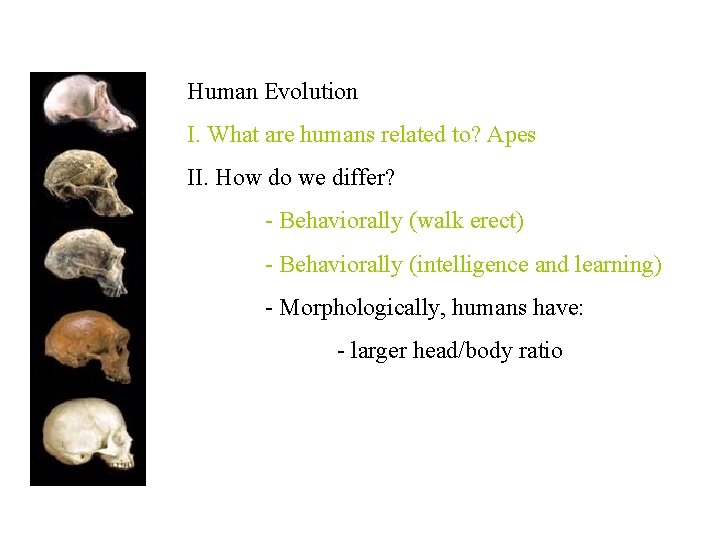 Human Evolution

I. What are humans related to? Apes

II. How do we differ?

- Behaviorally (walk erect)

- Behaviorally (intelligence and learning)

- Morphologically, humans have:

- larger head/body ratio